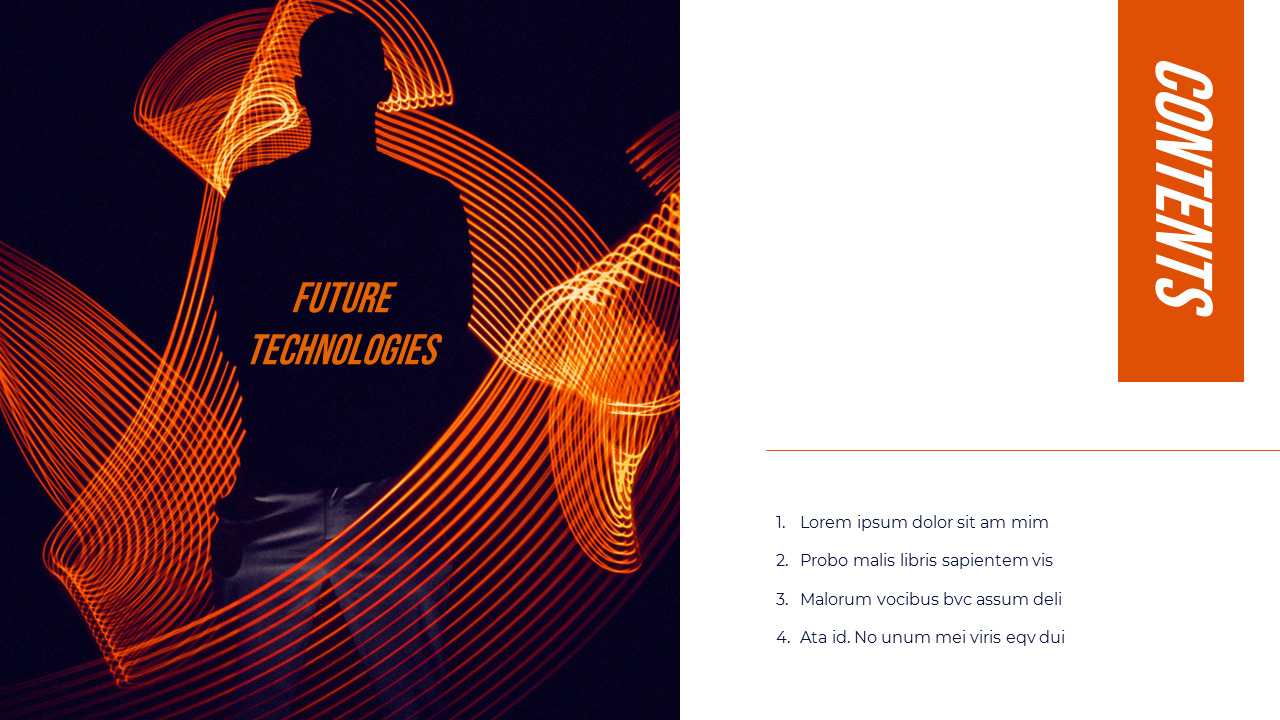 FUTURE TECHNOLOGIES

CONTENTS

1. Lorem ipsum dolor sit am mim
2. Probo malis libris sapientem vis
3. Malorum vocibus bvc assum deli
4. Ata id. No unum mei viris eqv dui